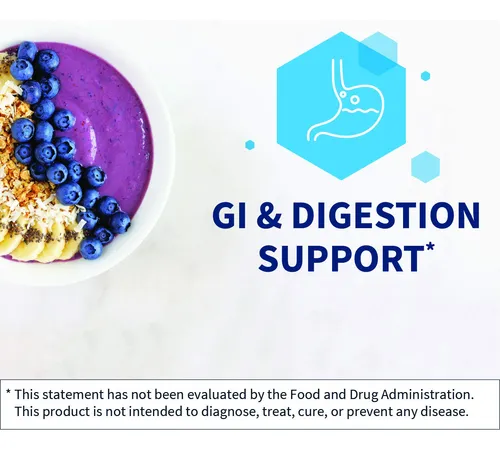 GI & DIGESTION SUPPORT*

* This statement has not been evaluated by the Food and Drug Administration. This product is not intended to diagnose, treat, cure, or prevent any disease.